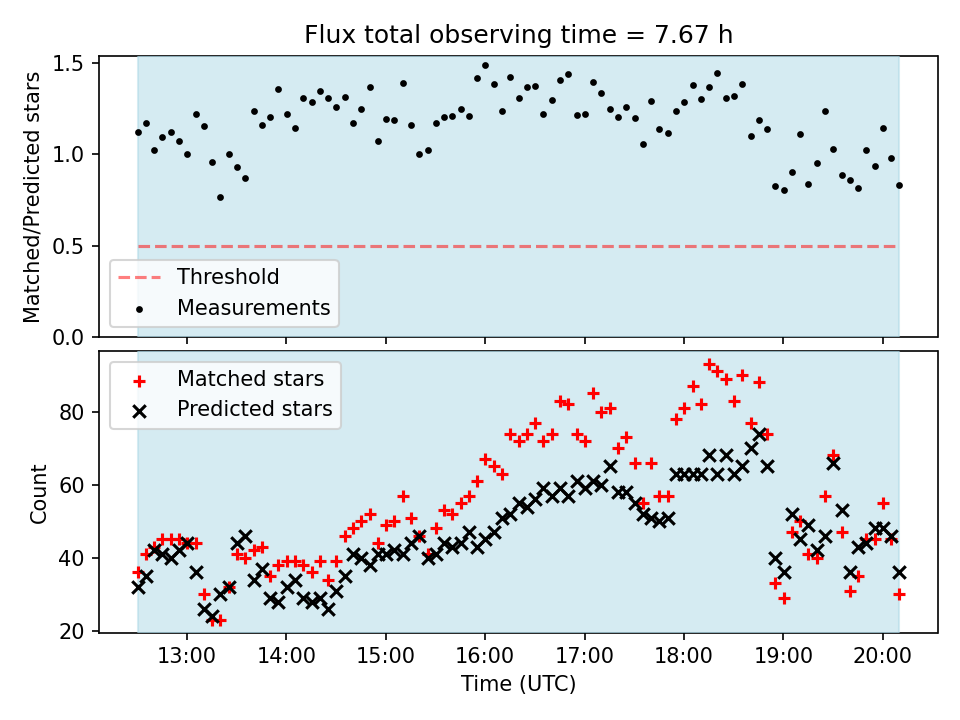 Flux total observing time = 7.67 h

Matched/Predicted stars

1.5
1.0
0.5
0.0

Threshold
Measurements

Matched stars
Predicted stars

Count

80
60
40
20

13:00
14:00
15:00
16:00
17:00
18:00
19:00
20:00

Time (UTC)